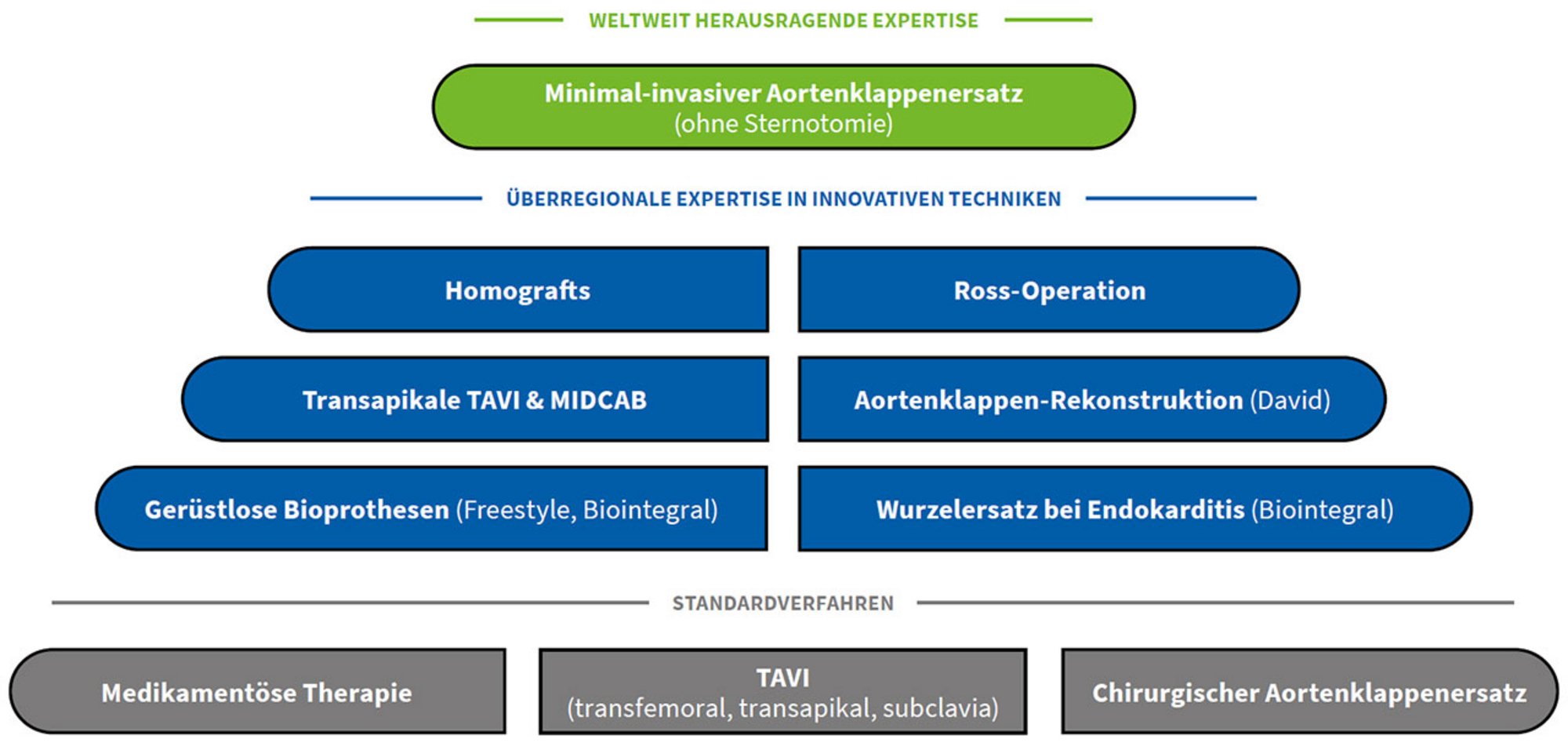 WELTWEIT HERAUSRAGENDE EXPERTISE

Minimal-invasiver Aortenklappenersatz
(ohne Sternotomie)

ÜBERREGIONALE EXPERTISE IN INNOVATIVEN TECHNIKEN

Homografts

Ross-Operation

Transapikale TAVI & MIDCAB

Aortenklappen-Rekonstruktion (David)

Gerüstlose Bioprothesen (Freestyle, Biointegral)

Wurzelersatz bei Endokarditis (Biointegral)

STANDARDVERFAHREN

Medikamentöse Therapie

TAVI
(transfemoral, transapikal, subclavia)

Chirurgischer Aortenklappenersatz